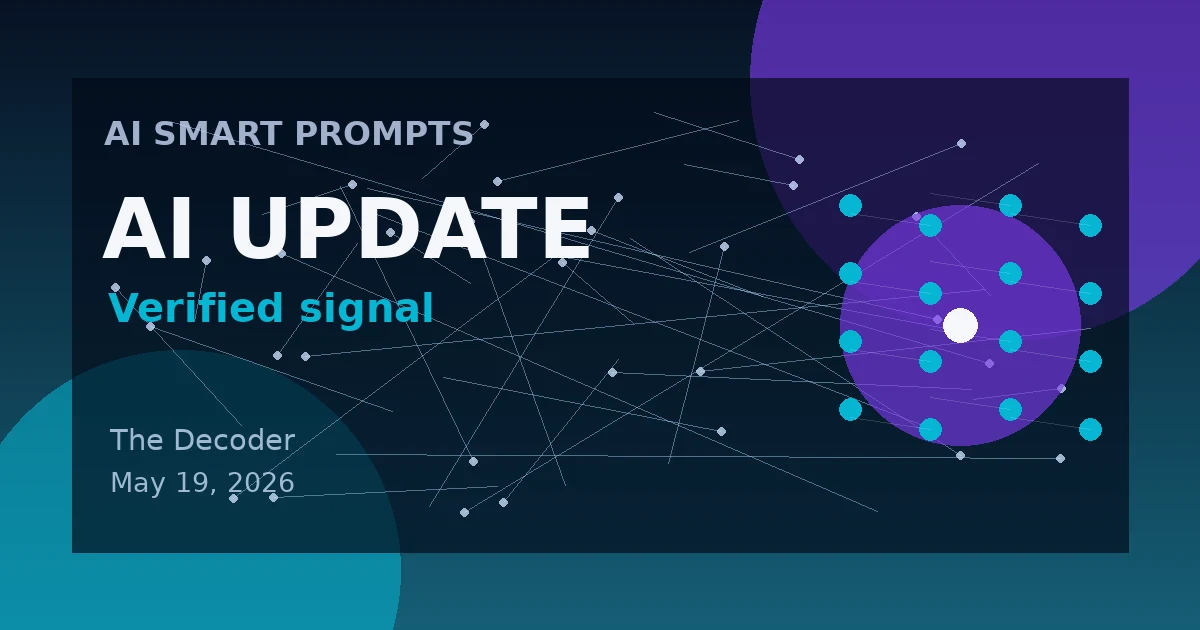 AI SMART PROMPTS

AI UPDATE

Verified signal

The Decoder

May 19, 2026